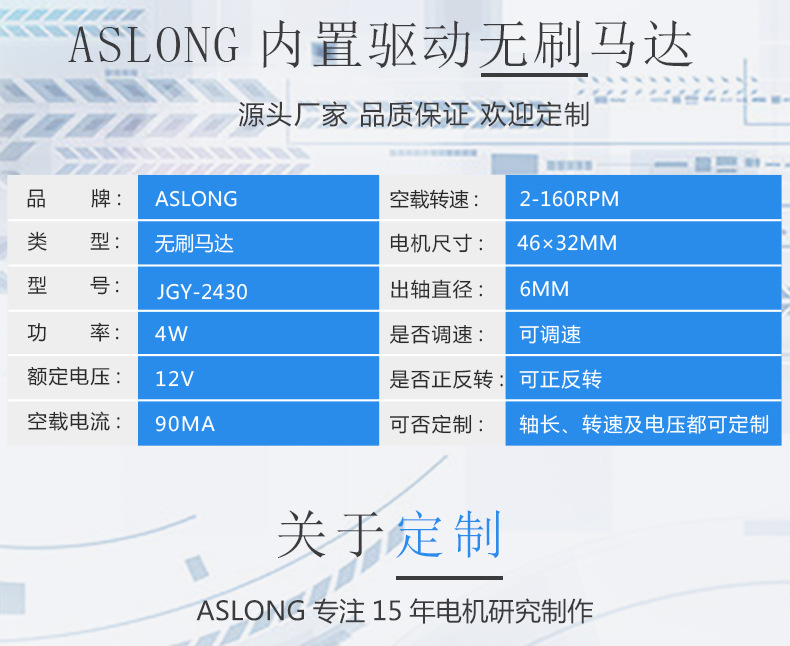 ASLONG 内置驱动无刷马达

源头厂家 品质保证 欢迎定制

| 品　　牌： | ASLONG | 空载转速： | 2-160RPM |
|---|---|---|---|
| 类　　型： | 无刷马达 | 电机尺寸： | 46×32MM |
| 型　　号： | JGY-2430 | 出轴直径： | 6MM |
| 功　　率： | 4W | 是否调速： | 可调速 |
| 额定电压： | 12V | 是否正反转： | 可正反转 |
| 空载电流： | 90MA | 可否定制： | 轴长、转速及电压都可定制 |

关于定制

ASLONG 专注 15 年电机研究制作